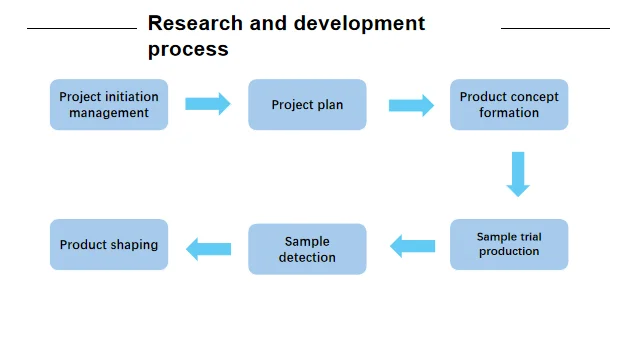 Research and development process

Project initiation management

Project plan

Product concept formation

Sample trial production

Sample detection

Product shaping